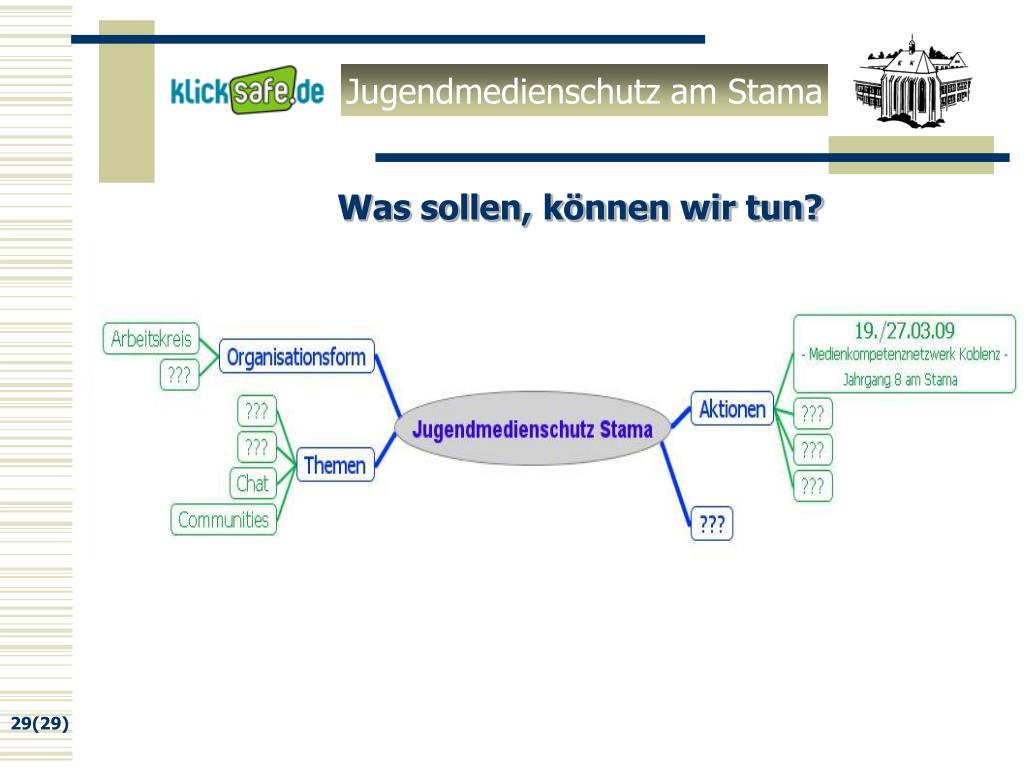 klicksafe.de

Jugendmedienschutz am Stama

Was sollen, können wir tun?

Arbeitskreis
???
Organisationsform
???
???
Chat
Communities
Themen
Jugendmedienschutz Stama
Aktionen
19./27.03.09
- Medienkompetenznetzwerk Koblenz -
Jahrgang 8 am Stama
???
???
???
???

29(29)